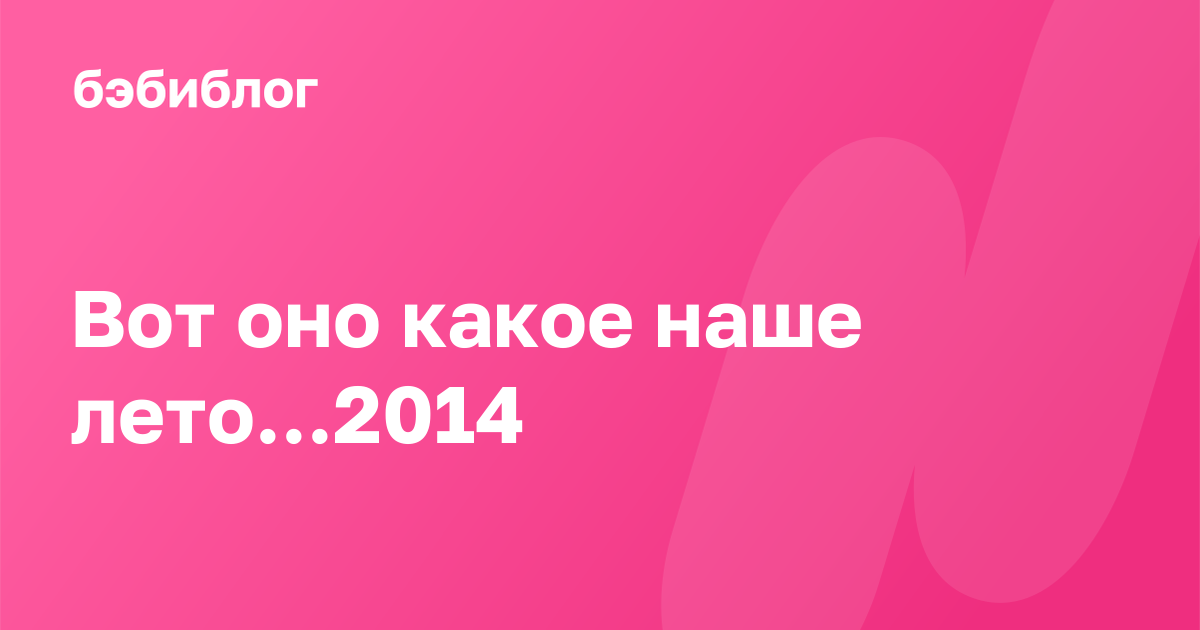 бэбиблог

Вот оно какое наше лето...2014